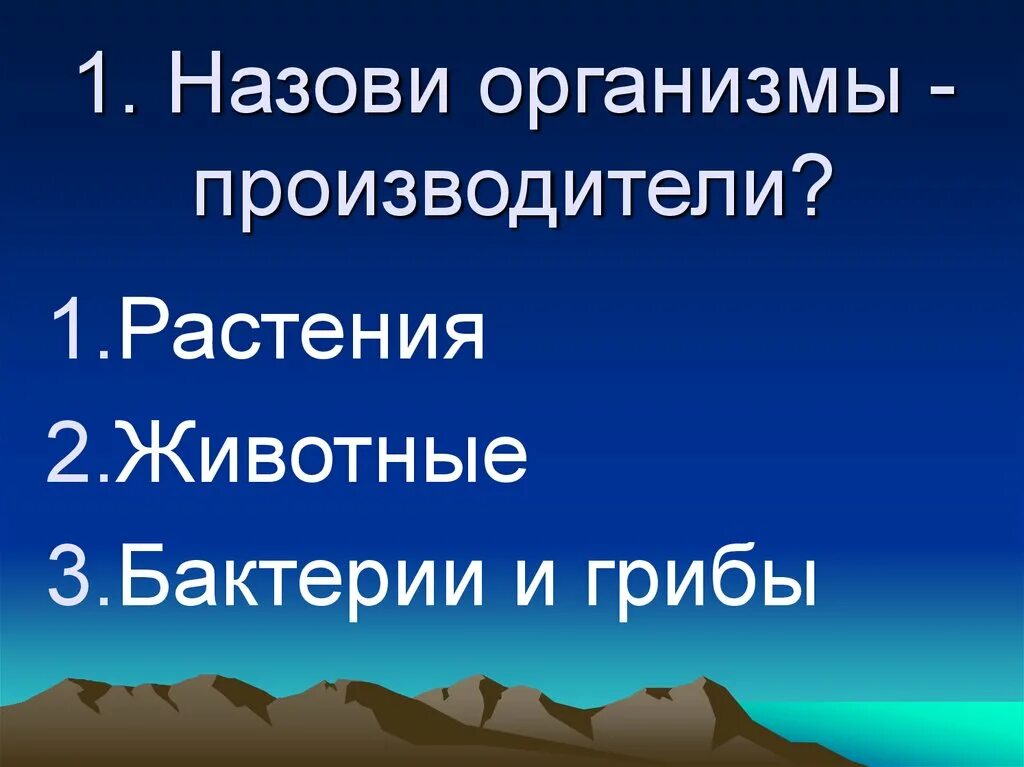 1. Назови организмы - производители?

1.Растения
2.Животные
3.Бактерии и грибы